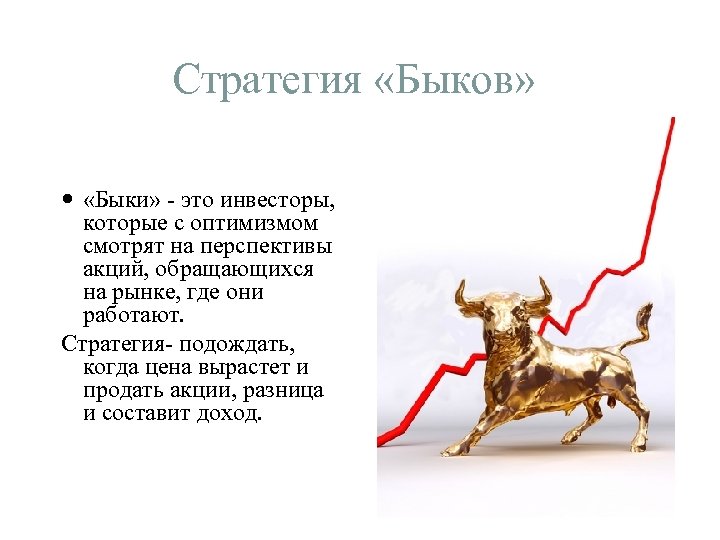 Стратегия «Быков»

• «Быки» - это инвесторы, которые с оптимизмом смотрят на перспективы акций, обращающихся на рынке, где они работают.

Стратегия- подождать, когда цена вырастет и продать акции, разница и составит доход.